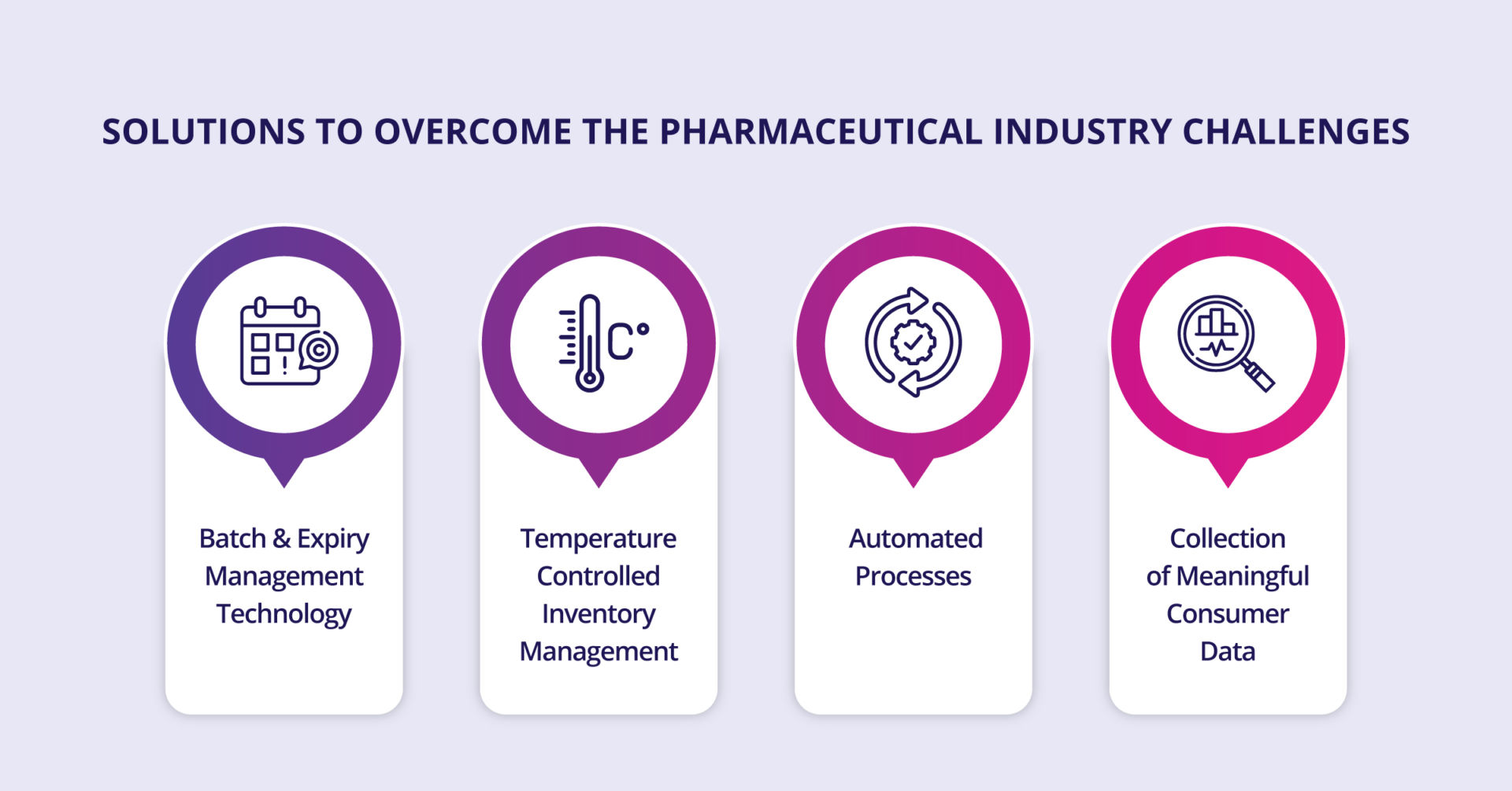 SOLUTIONS TO OVERCOME THE PHARMACEUTICAL INDUSTRY CHALLENGES

C°

Batch & Expiry Management Technology

Temperature Controlled Inventory Management

Automated Processes

Collection of Meaningful Consumer Data